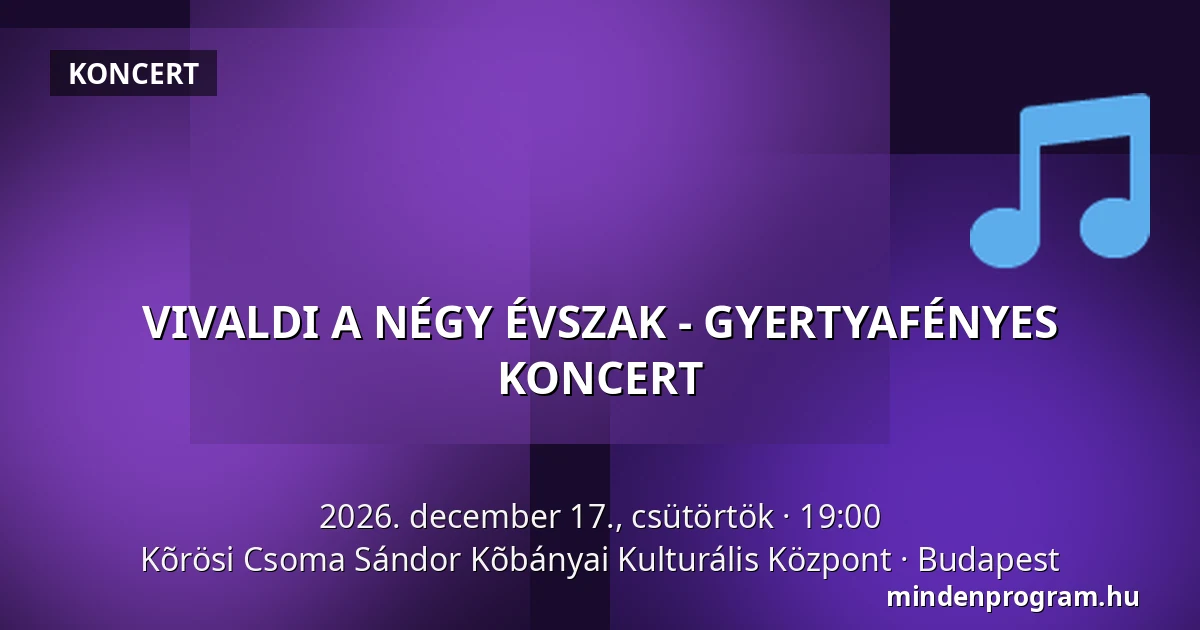 KONCERT

VIVALDI A NÉGY ÉVSZAK - GYERTYAFÉNYES KONCERT

2026. december 17., csütörtök · 19:00
Kõrösi Csoma Sándor Kõbányai Kulturális Központ · Budapest

mindenprogram.hu